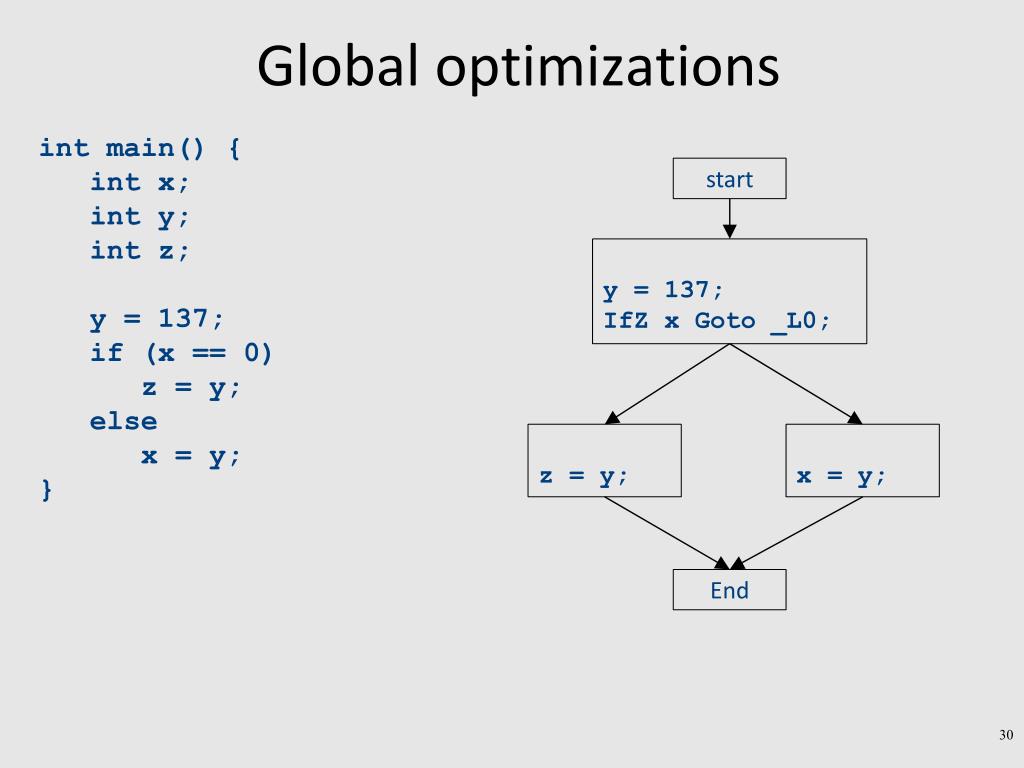 Global optimizations

int main() {
   int x;
   int y;
   int z;

   y = 137;
   if (x == 0)
      z = y;
   else
      x = y;
}

start

y = 137;
IfZ x Goto _L0;

z = y;

x = y;

End

30